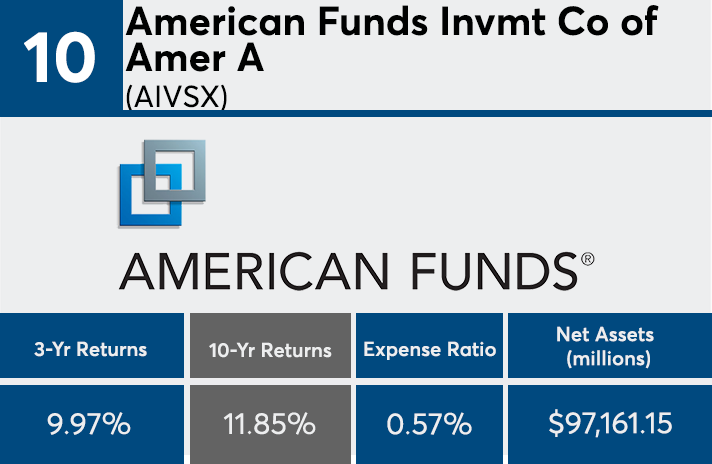 10

American Funds Invmt Co of Amer A
(AIVSX)

AMERICAN FUNDS®

| 3-Yr Returns | 10-Yr Returns | Expense Ratio | Net Assets (millions) |
|---|---|---|---|
| 9.97% | 11.85% | 0.57% | $97,161.15 |